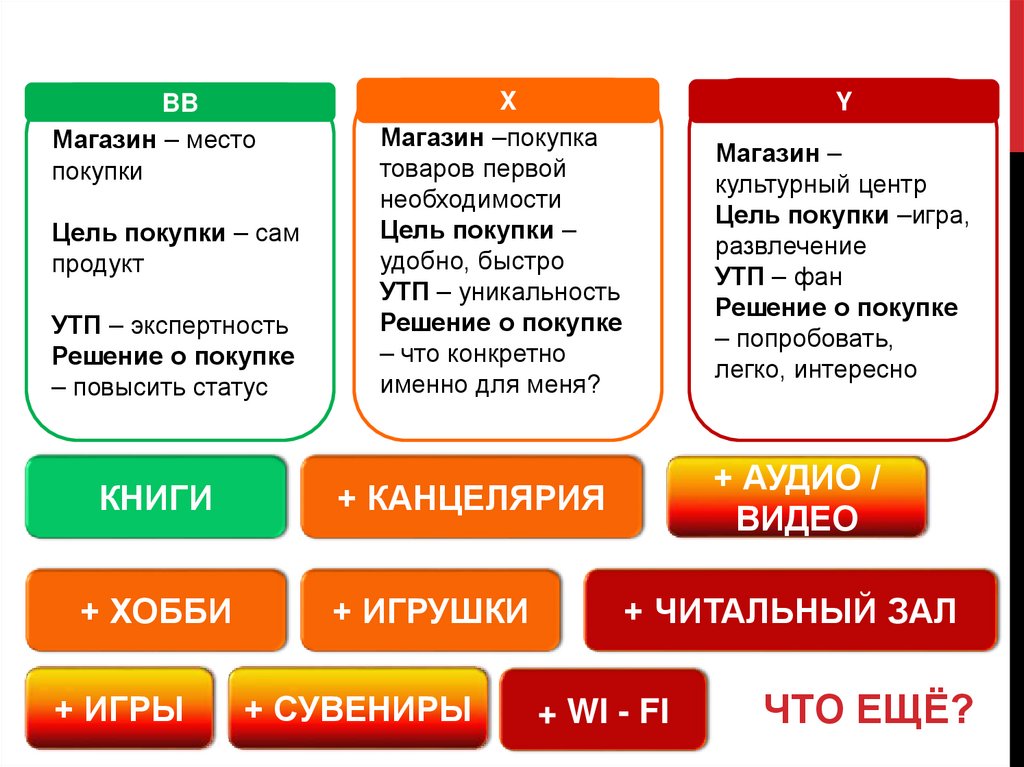 BB

Магазин – место покупки

Цель покупки – сам продукт

УТП – экспертность
Решение о покупке – повысить статус

X

Магазин –покупка товаров первой необходимости
Цель покупки – удобно, быстро
УТП – уникальность
Решение о покупке – что конкретно именно для меня?

Y

Магазин – культурный центр
Цель покупки –игра, развлечение
УТП – фан
Решение о покупке – попробовать, легко, интересно

КНИГИ

+ КАНЦЕЛЯРИЯ

+ АУДИО / ВИДЕО

+ ХОББИ

+ ИГРУШКИ

+ ЧИТАЛЬНЫЙ ЗАЛ

+ ИГРЫ

+ СУВЕНИРЫ

+ WI - FI

ЧТО ЕЩЁ?